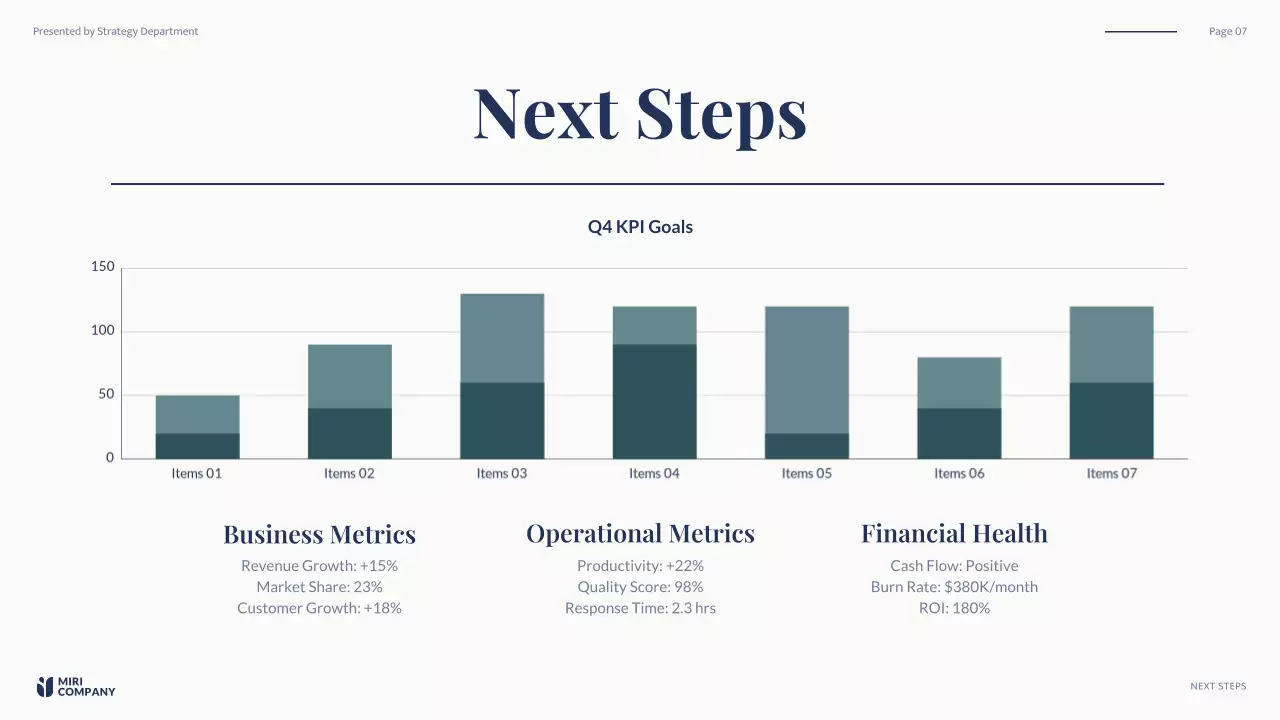 Presented by Strategy Department

Page 07

Next Steps

Q4 KPI Goals

150
100
50
0

Items 01
Items 02
Items 03
Items 04
Items 05
Items 06
Items 07

Business Metrics
Revenue Growth: +15%
Market Share: 23%
Customer Growth: +18%

Operational Metrics
Productivity: +22%
Quality Score: 98%
Response Time: 2.3 hrs

Financial Health
Cash Flow: Positive
Burn Rate: $380K/month
ROI: 180%

MIRI COMPANY

NEXT STEPS